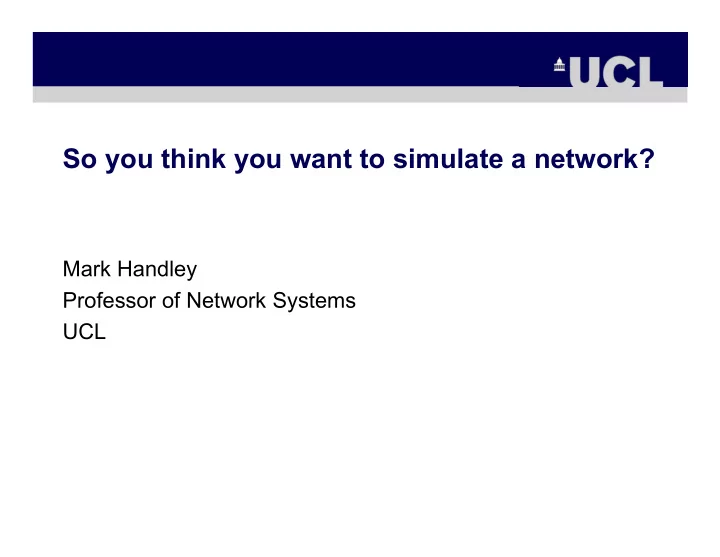 UCL

So you think you want to simulate a network?

Mark Handley
Professor of Network Systems
UCL